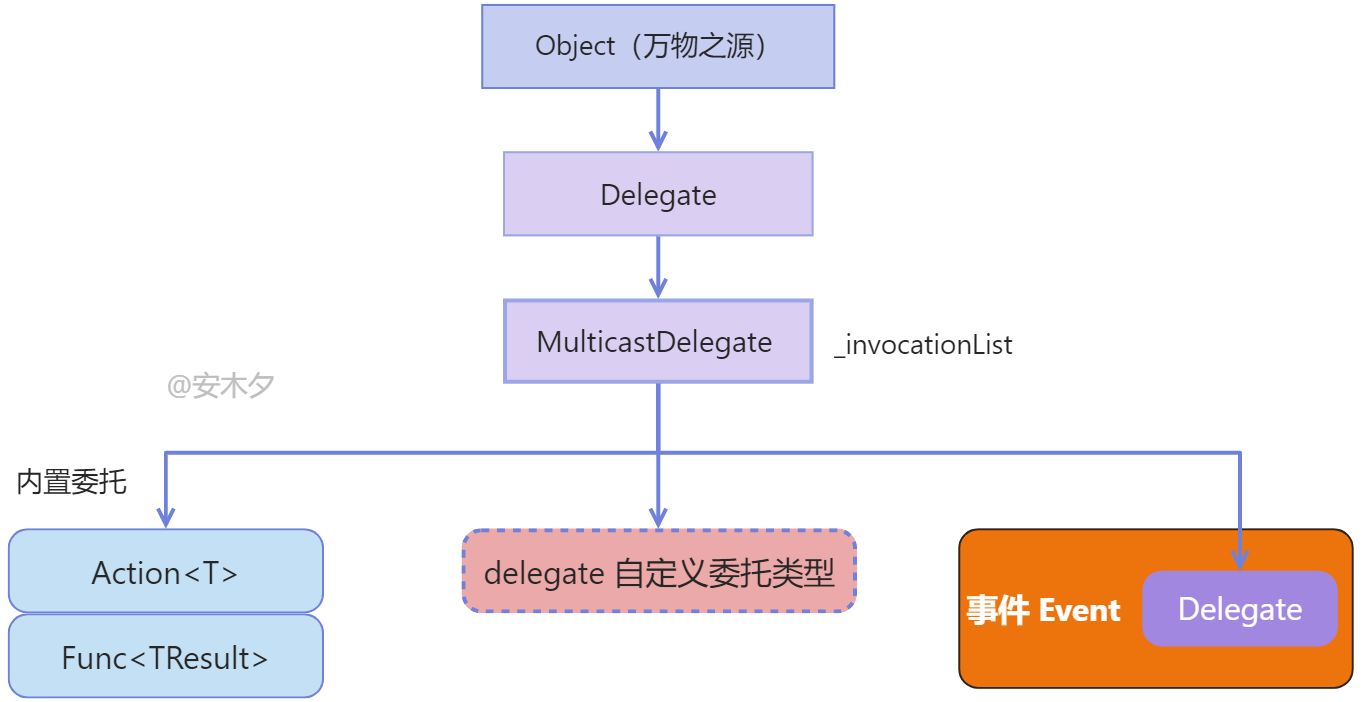 Object（万物之源）

Delegate

MulticastDelegate

_invocationList

@安木夕

内置委托

Action<T>

Func<TResult>

delegate 自定义委托类型

事件 Event

Delegate